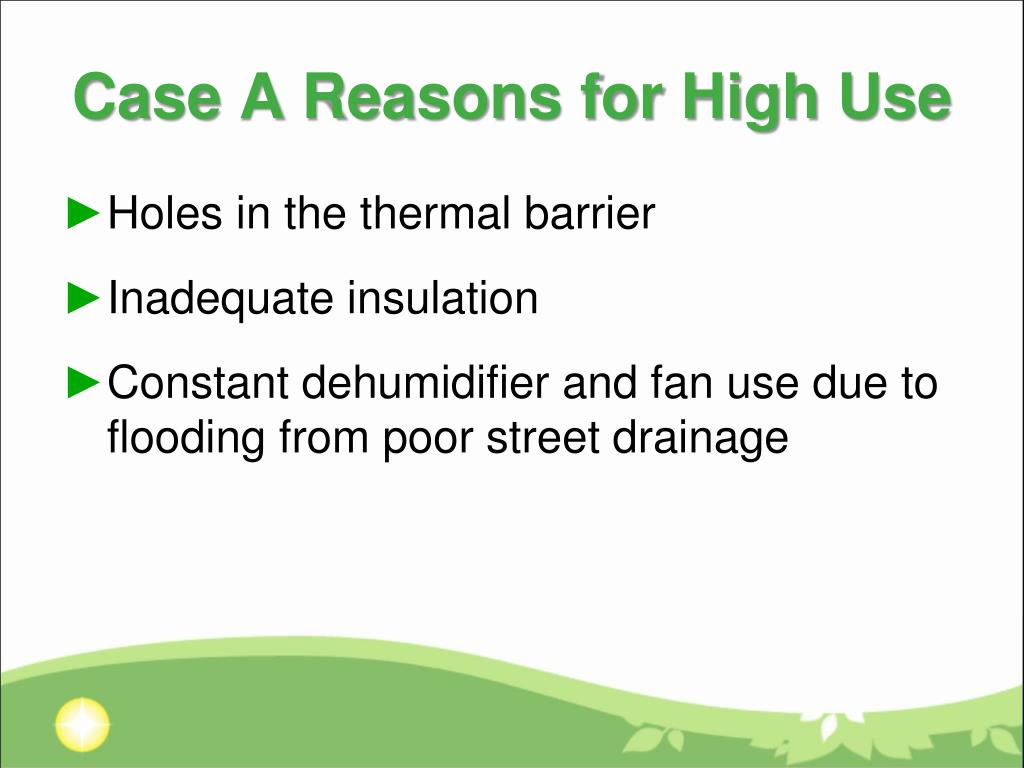 Case A Reasons for High Use

►Holes in the thermal barrier

►Inadequate insulation

►Constant dehumidifier and fan use due to flooding from poor street drainage